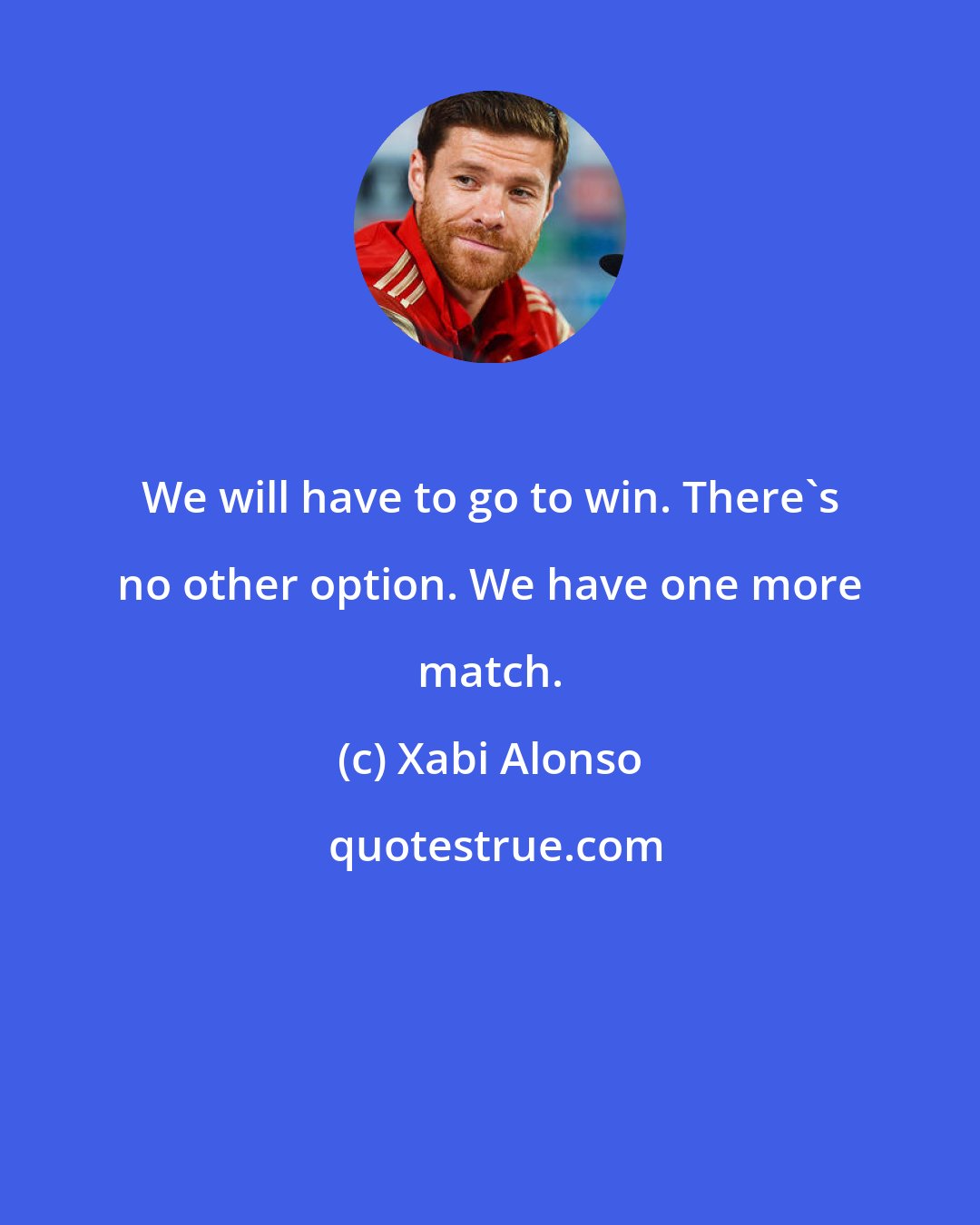 We will have to go to win. There`s no other option. We have one more match.

(c) Xabi Alonso

quotestrue.com